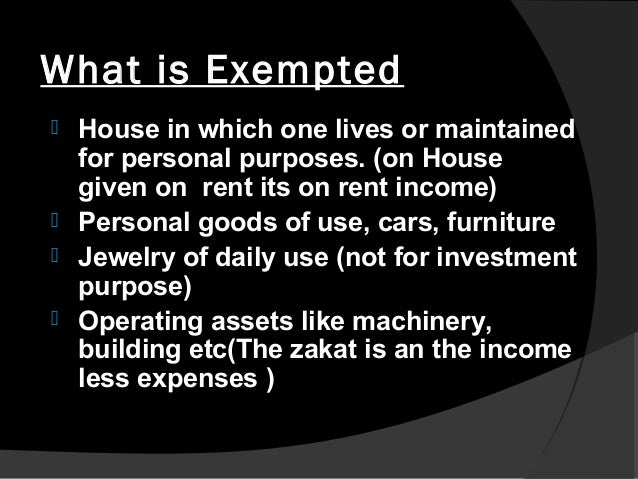 What is Exempted

House in which one lives or maintained for personal purposes. (on House given on rent its on rent income)

Personal goods of use, cars, furniture

Jewelry of daily use (not for investment purpose)

Operating assets like machinery, building etc(The zakat is an the income less expenses )